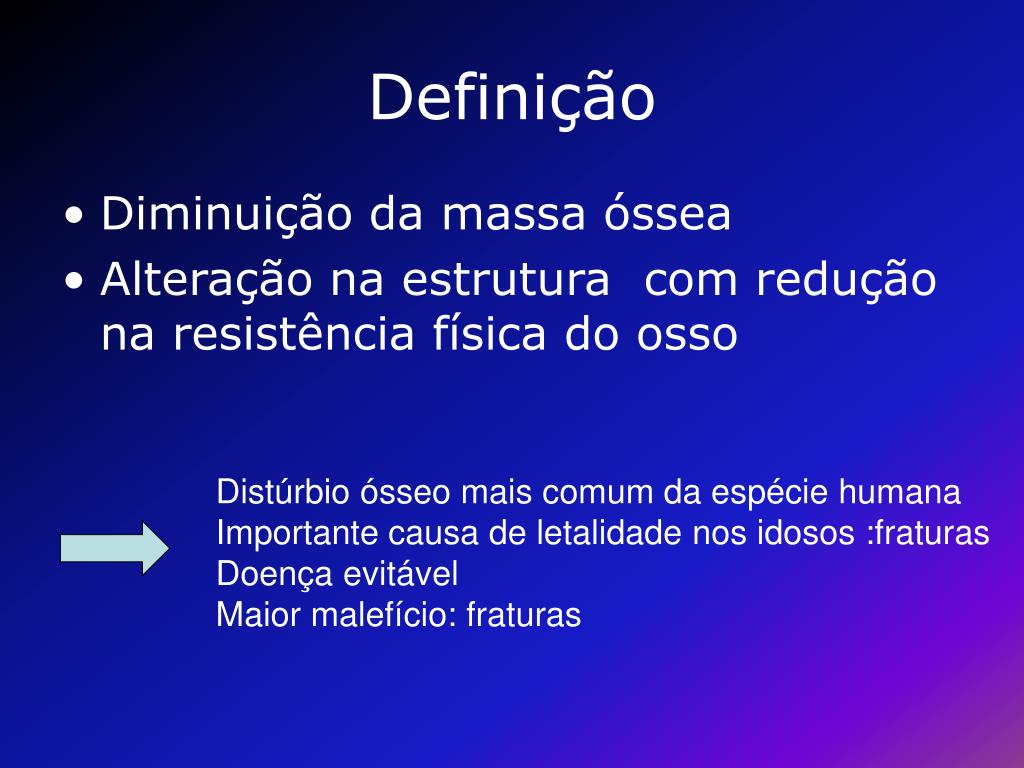 Definição

• Diminuição da massa óssea
• Alteração na estrutura com redução na resistência física do osso

Distúrbio ósseo mais comum da espécie humana
Importante causa de letalidade nos idosos :fraturas
Doença evitável
Maior malefício: fraturas